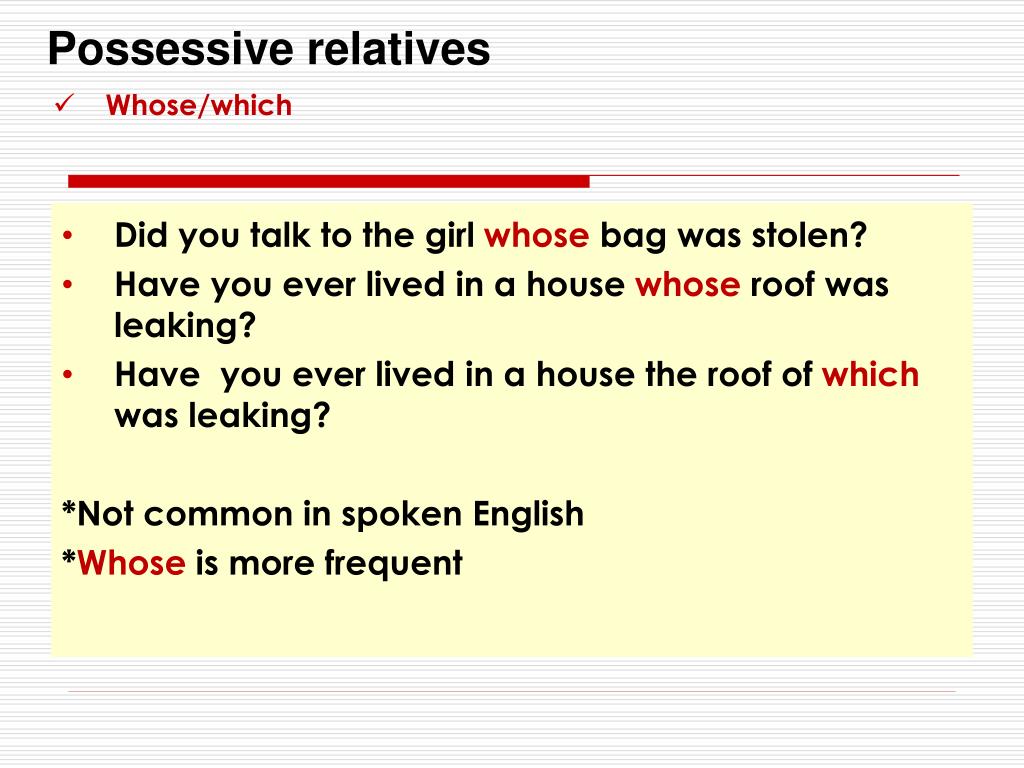 Possessive relatives

✓ Whose/which

• Did you talk to the girl whose bag was stolen?
• Have you ever lived in a house whose roof was leaking?
• Have you ever lived in a house the roof of which was leaking?

*Not common in spoken English
*Whose is more frequent